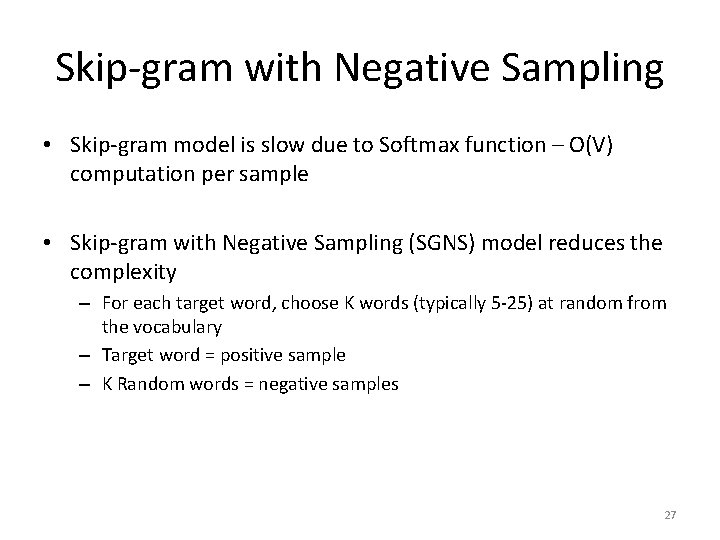 Skip-gram with Negative Sampling

• Skip-gram model is slow due to Softmax function – O(V) computation per sample

• Skip-gram with Negative Sampling (SGNS) model reduces the complexity
– For each target word, choose K words (typically 5-25) at random from the vocabulary
– Target word = positive sample
– K Random words = negative samples

27